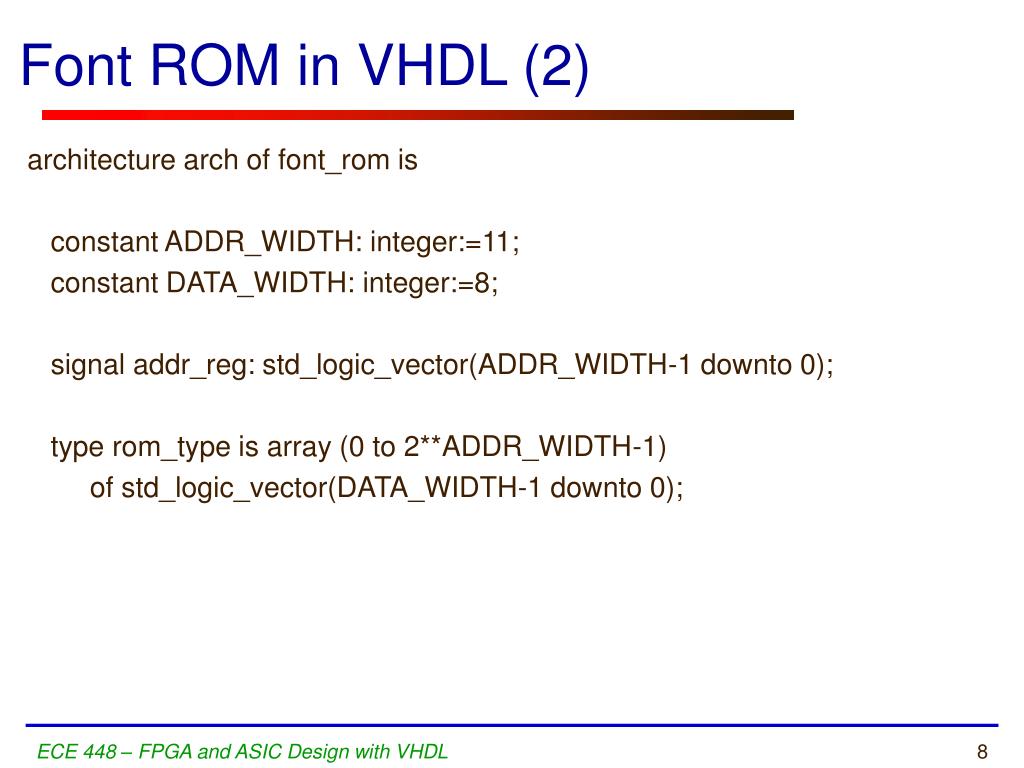 Font ROM in VHDL (2)

architecture arch of font_rom is

constant ADDR_WIDTH: integer:=11;
constant DATA_WIDTH: integer:=8;

signal addr_reg: std_logic_vector(ADDR_WIDTH-1 downto 0);

type rom_type is array (0 to 2**ADDR_WIDTH-1)
of std_logic_vector(DATA_WIDTH-1 downto 0);

ECE 448 – FPGA and ASIC Design with VHDL

8